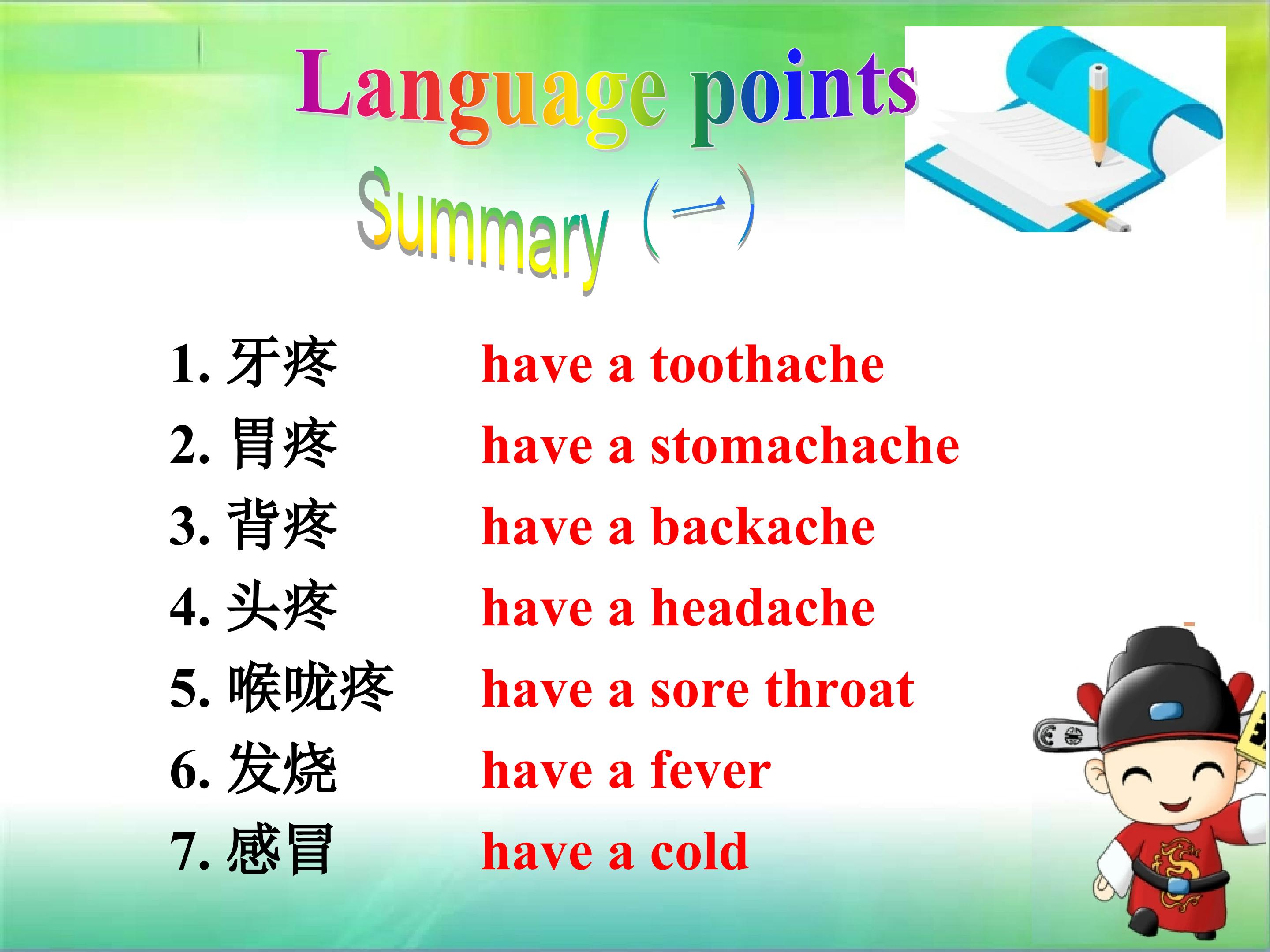 Language points

Summary（一）

1. 牙疼 have a toothache
2. 胃疼 have a stomachache
3. 背疼 have a backache
4. 头疼 have a headache
5. 喉咙疼 have a sore throat
6. 发烧 have a fever
7. 感冒 have a cold